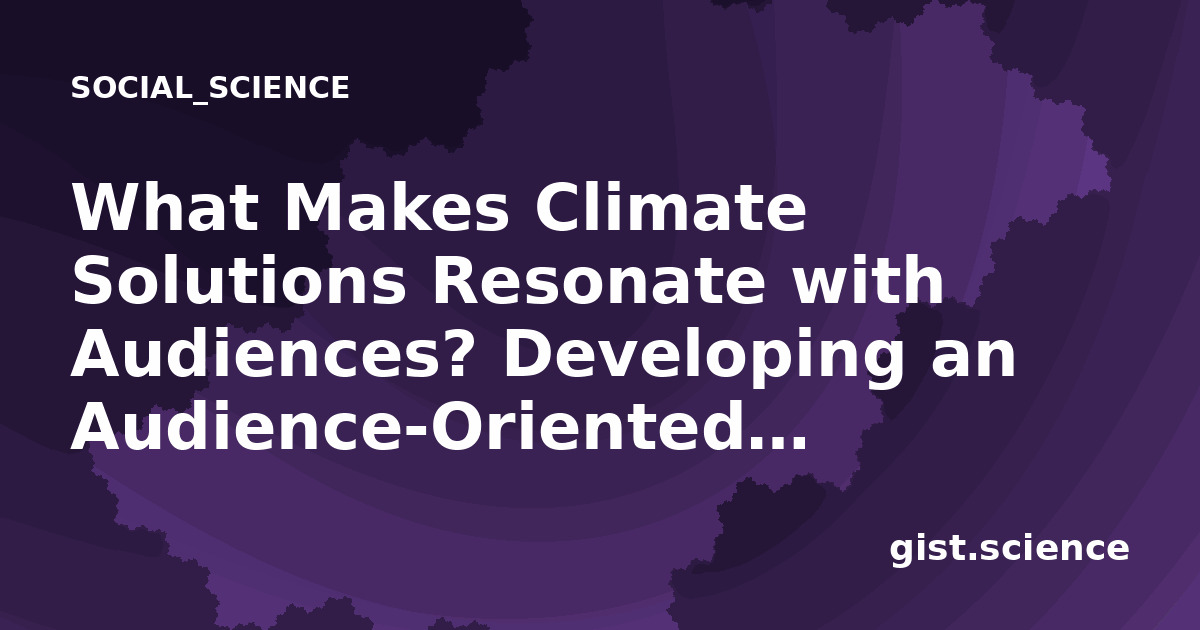 SOCIAL_SCIENCE

What Makes Climate Solutions Resonate with Audiences? Developing an Audience-Oriented...

gist.science